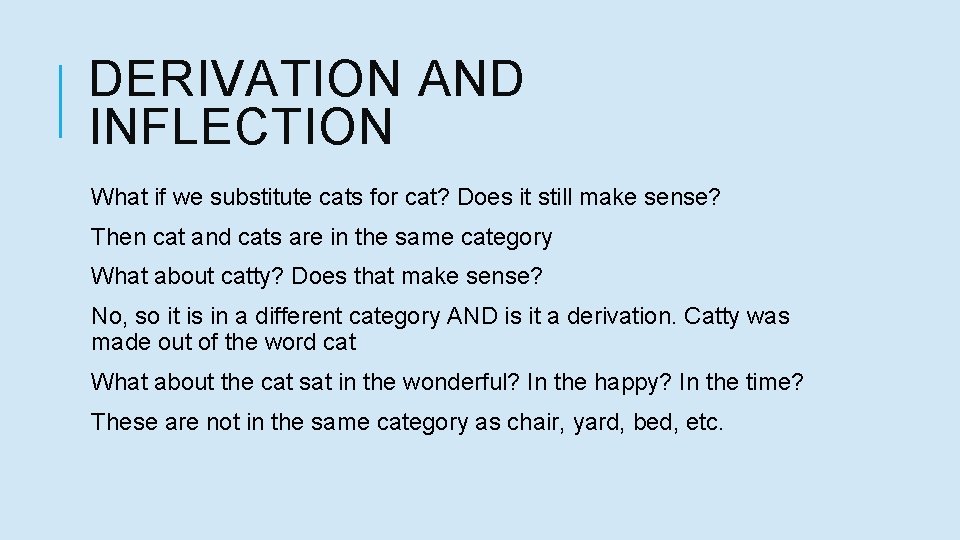 DERIVATION AND INFLECTION

What if we substitute cats for cat? Does it still make sense?

Then cat and cats are in the same category

What about catty? Does that make sense?

No, so it is in a different category AND is it a derivation. Catty was made out of the word cat

What about the cat sat in the wonderful? In the happy? In the time?

These are not in the same category as chair, yard, bed, etc.